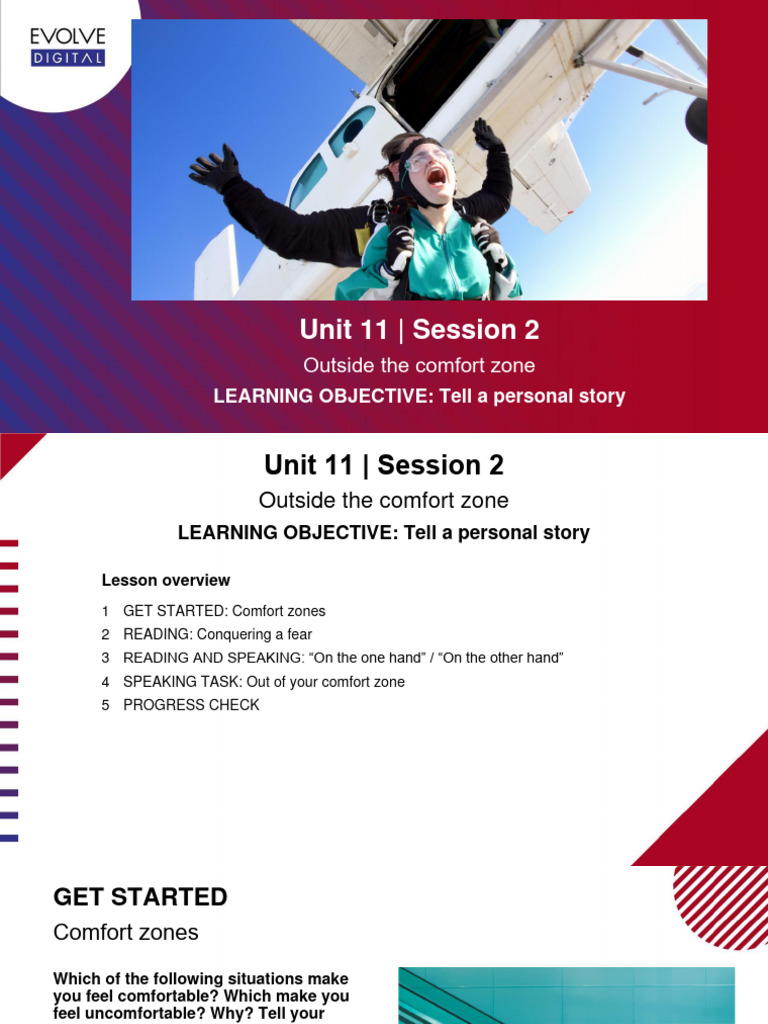 EVOLVE
DIGITAL

Unit 11 | Session 2

Outside the comfort zone

LEARNING OBJECTIVE: Tell a personal story

Unit 11 | Session 2

Outside the comfort zone

LEARNING OBJECTIVE: Tell a personal story

Lesson overview

1 GET STARTED: Comfort zones
2 READING: Conquering a fear
3 READING AND SPEAKING: “On the one hand” / “On the other hand”
4 SPEAKING TASK: Out of your comfort zone
5 PROGRESS CHECK

GET STARTED

Comfort zones

Which of the following situations make you feel comfortable? Which make you feel uncomfortable? Why? Tell your